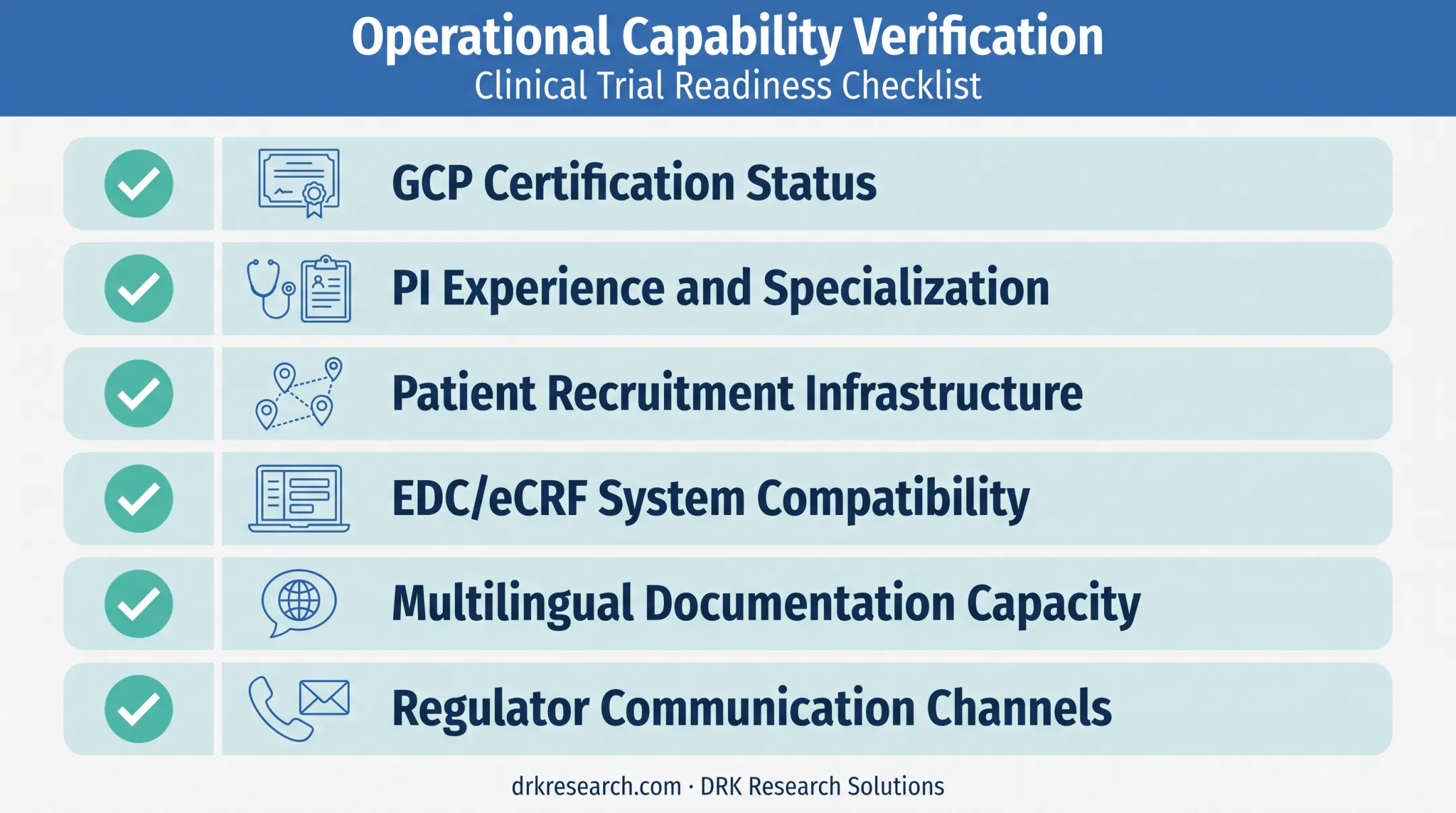 Operational Capability Verification
Clinical Trial Readiness Checklist

GCP Certification Status

PI Experience and Specialization

Patient Recruitment Infrastructure

EDC/eCRF System Compatibility

Multilingual Documentation Capacity

Regulator Communication Channels

drkresearch.com · DRK Research Solutions